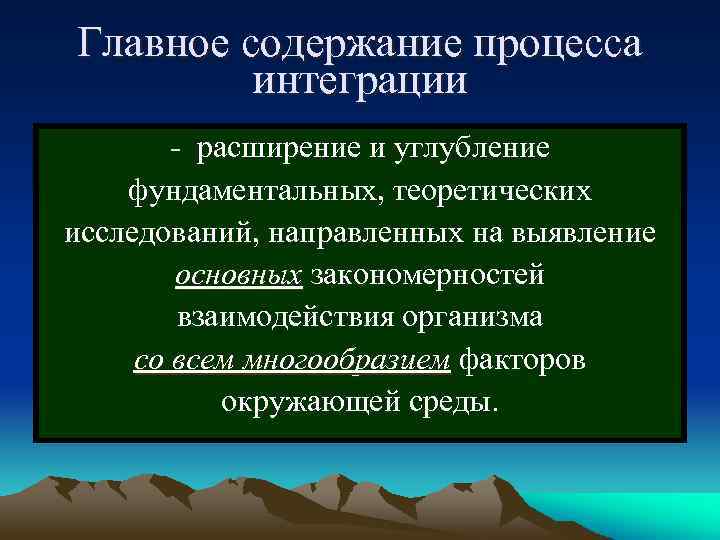 Главное содержание процесса интеграции

- расширение и углубление фундаментальных, теоретических исследований, направленных на выявление основных закономерностей взаимодействия организма со всем многообразием факторов окружающей среды.